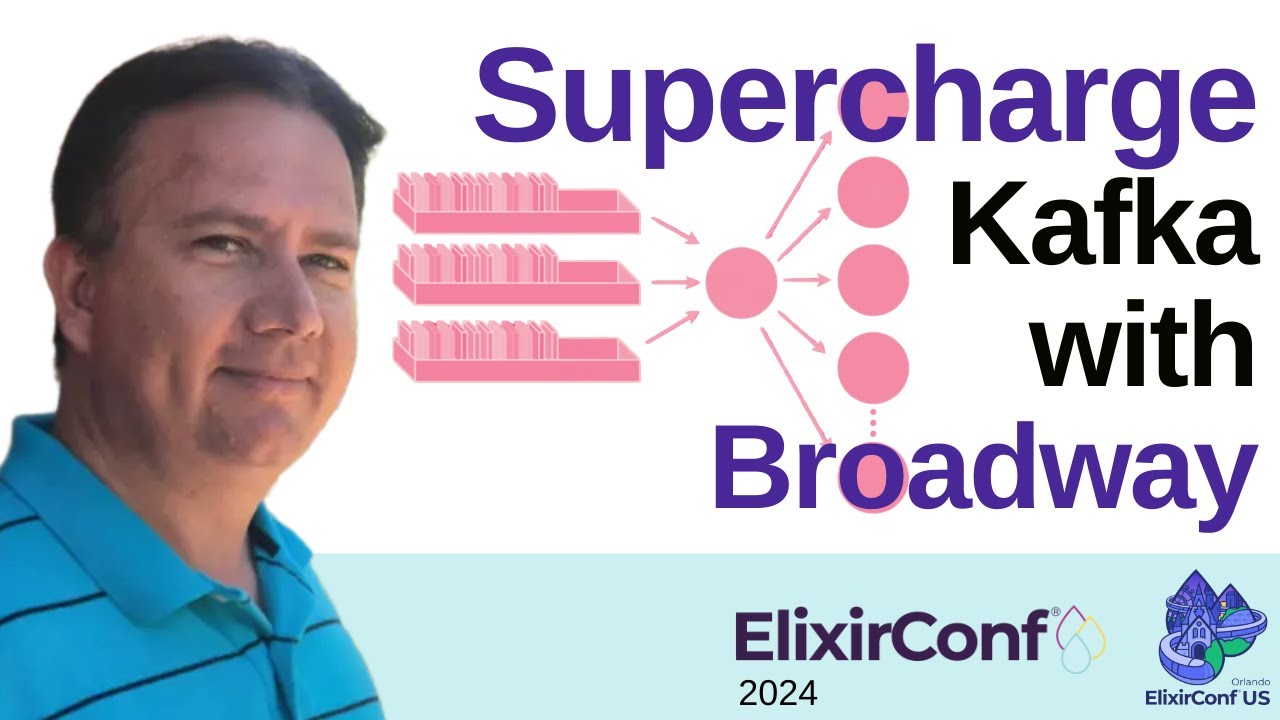 Supercharge Kafka with Broadway

ElixirConf®
2024

Orlando
ElixirConf US